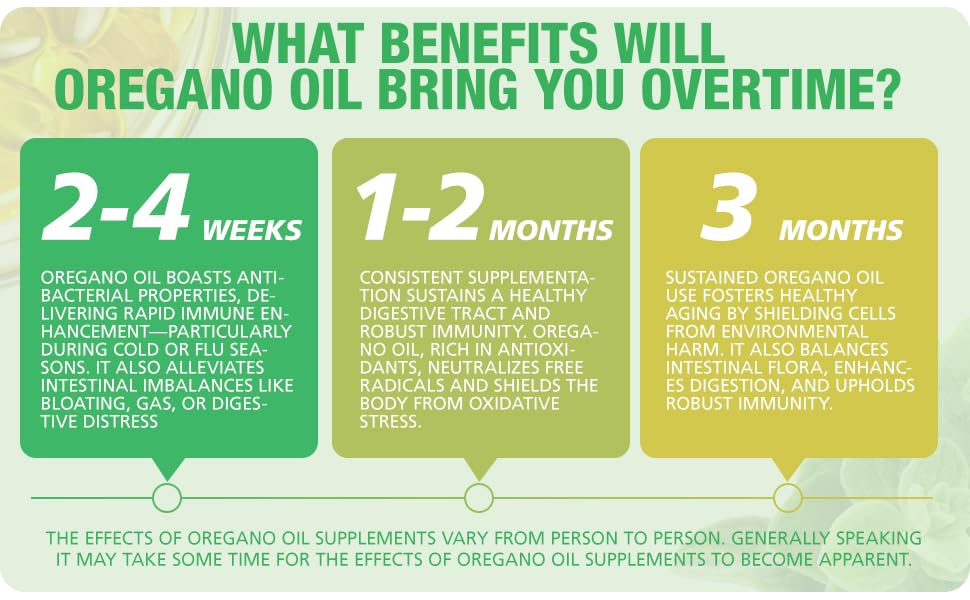 WHAT BENEFITS WILL OREGANO OIL BRING YOU OVERTIME?

2-4 WEEKS

OREGANO OIL BOASTS ANTIBACTERIAL PROPERTIES, DELIVERING RAPID IMMUNE ENHANCEMENT—PARTICULARLY DURING COLD OR FLU SEASONS. IT ALSO ALLEVIATES INTESTINAL IMBALANCES LIKE BLOATING, GAS, OR DIGESTIVE DISTRESS

1-2 MONTHS

CONSISTENT SUPPLEMENTATION SUSTAINS A HEALTHY DIGESTIVE TRACT AND ROBUST IMMUNITY. OREGANO OIL, RICH IN ANTIOXIDANTS, NEUTRALIZES FREE RADICALS AND SHIELDS THE BODY FROM OXIDATIVE STRESS.

3 MONTHS

SUSTAINED OREGANO OIL USE FOSTERS HEALTHY AGING BY SHIELDING CELLS FROM ENVIRONMENTAL HARM. IT ALSO BALANCES INTESTINAL FLORA, ENHANCES DIGESTION, AND UPHOLDS ROBUST IMMUNITY.

THE EFFECTS OF OREGANO OIL SUPPLEMENTS VARY FROM PERSON TO PERSON. GENERALLY SPEAKING IT MAY TAKE SOME TIME FOR THE EFFECTS OF OREGANO OIL SUPPLEMENTS TO BECOME APPARENT.